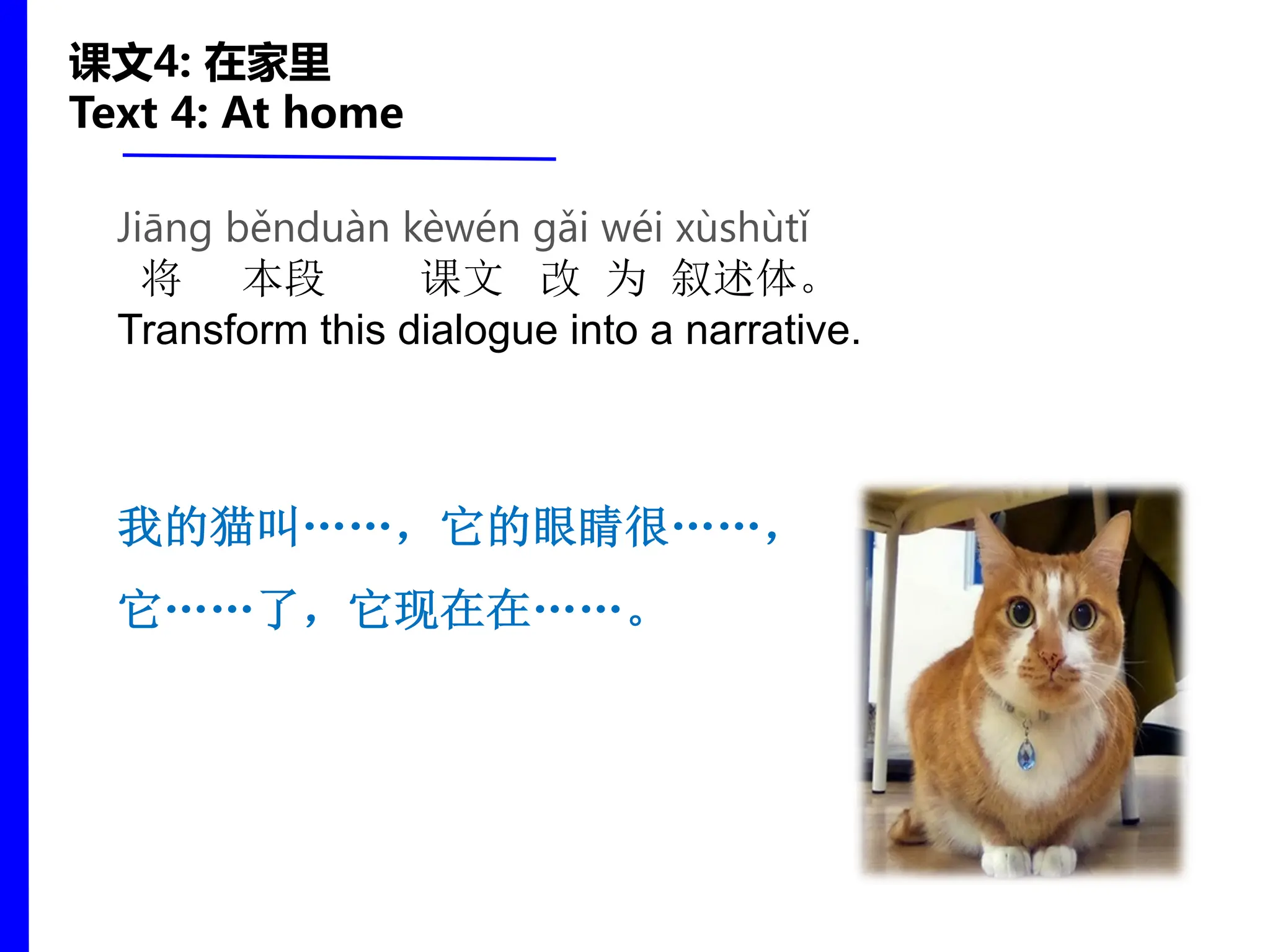 课文4: 在家里
Text 4: At home

Jiāng běnduàn kèwén gǎi wéi xùshùtǐ
将 本段 课文 改 为 叙述体。
Transform this dialogue into a narrative.

我的猫叫……，它的眼睛很……，
它……了，它现在在……。